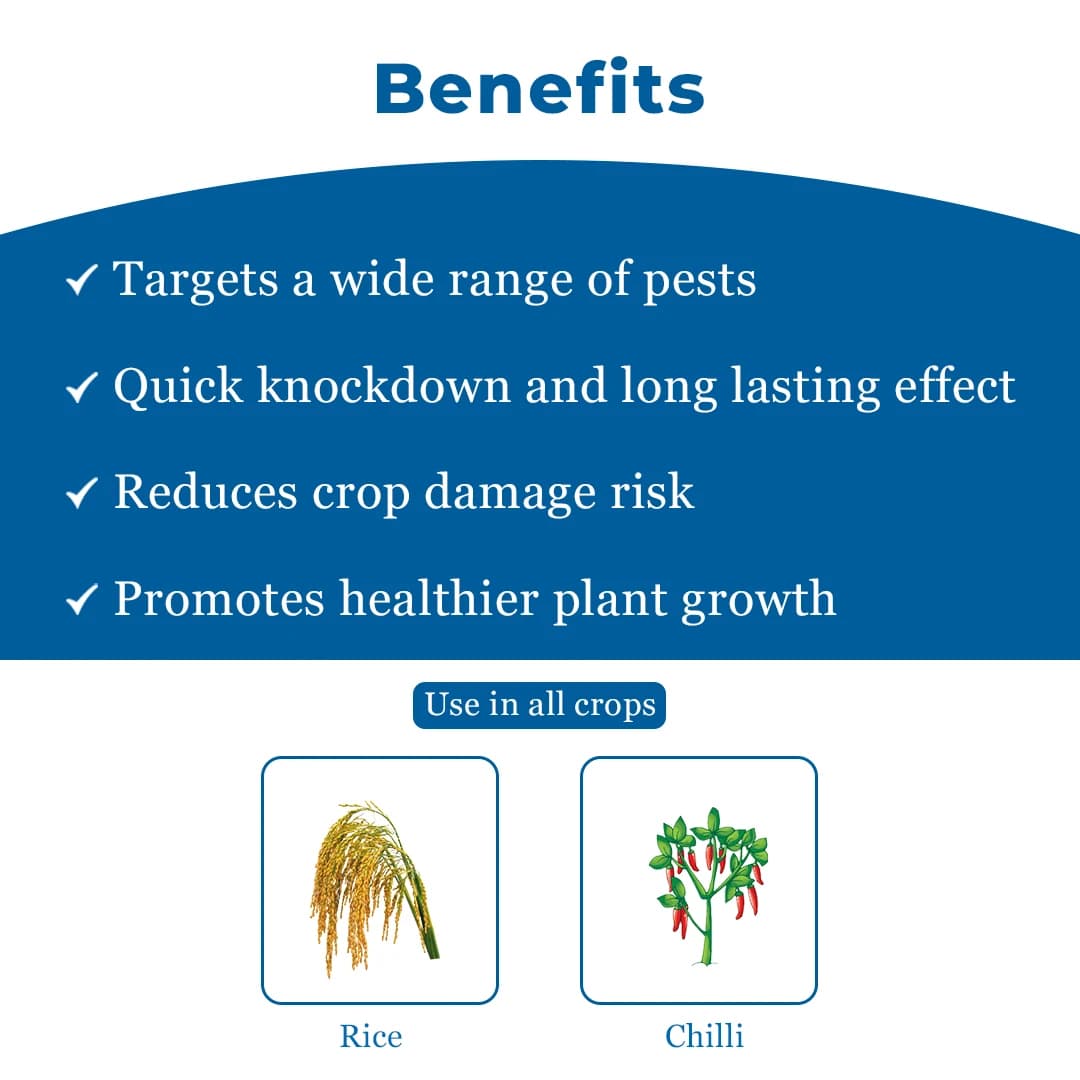 Benefits

✓ Targets a wide range of pests

✓ Quick knockdown and long lasting effect

✓ Reduces crop damage risk

✓ Promotes healthier plant growth

Use in all crops

Rice

Chilli